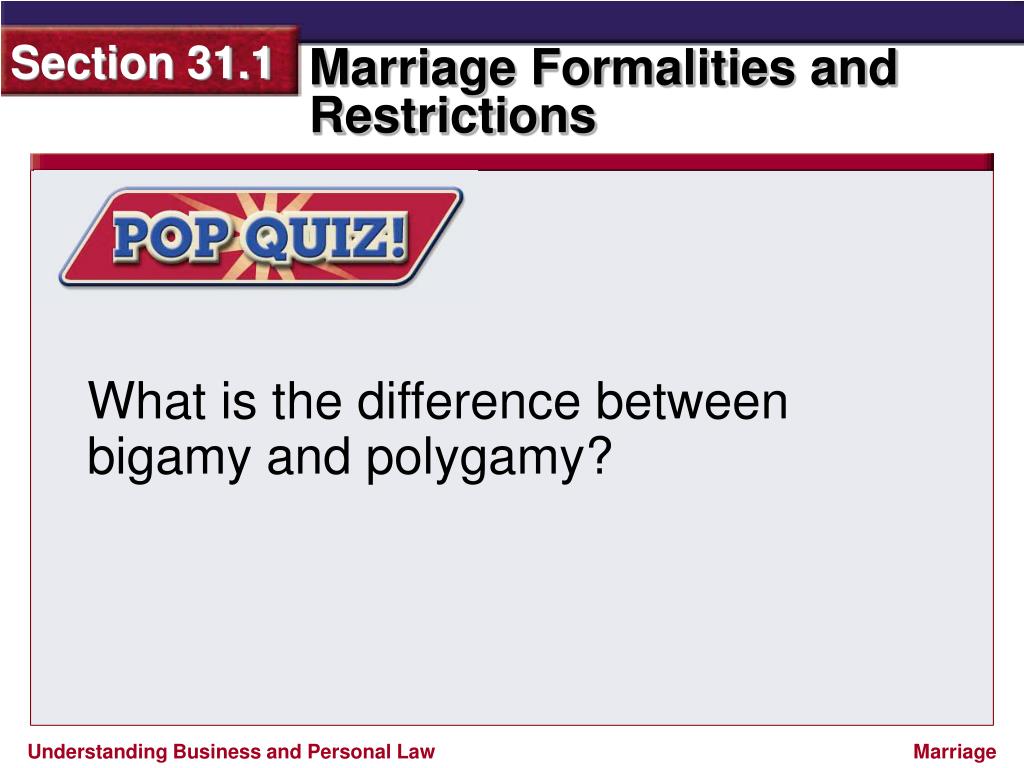 Section 31.1

Marriage Formalities and Restrictions

POP QUIZ!

What is the difference between bigamy and polygamy?

Understanding Business and Personal Law

Marriage